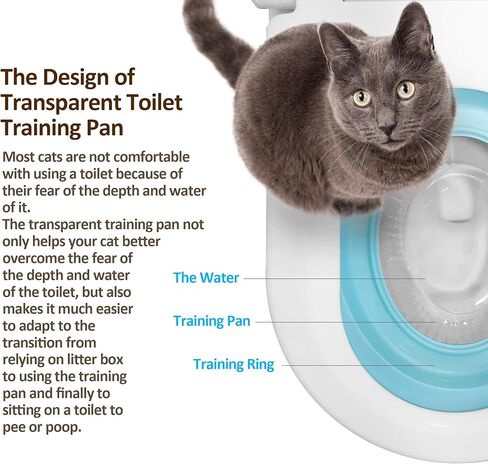 The Design of Transparent Toilet Training Pan

Most cats are not comfortable with using a toilet because of their fear of the depth and water of it.
The transparent training pan not only helps your cat better overcome the fear of the depth and water of the toilet, but also makes it much easier to adapt to the transition from relying on litter box to using the training pan and finally to sitting on a toilet to pee or poop.

The Water

Training Pan

Training Ring